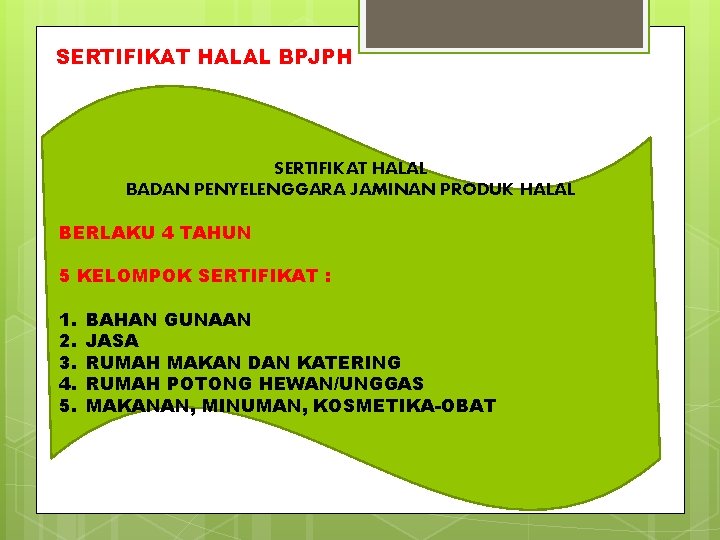 SERTIFIKAT HALAL BPJPH

SERTIFIKAT HALAL
BADAN PENYELENGGARA JAMINAN PRODUK HALAL

BERLAKU 4 TAHUN

5 KELOMPOK SERTIFIKAT :

1. BAHAN GUNAAN
2. JASA
3. RUMAH MAKAN DAN KATERING
4. RUMAH POTONG HEWAN/UNGGAS
5. MAKANAN, MINUMAN, KOSMETIKA-OBAT